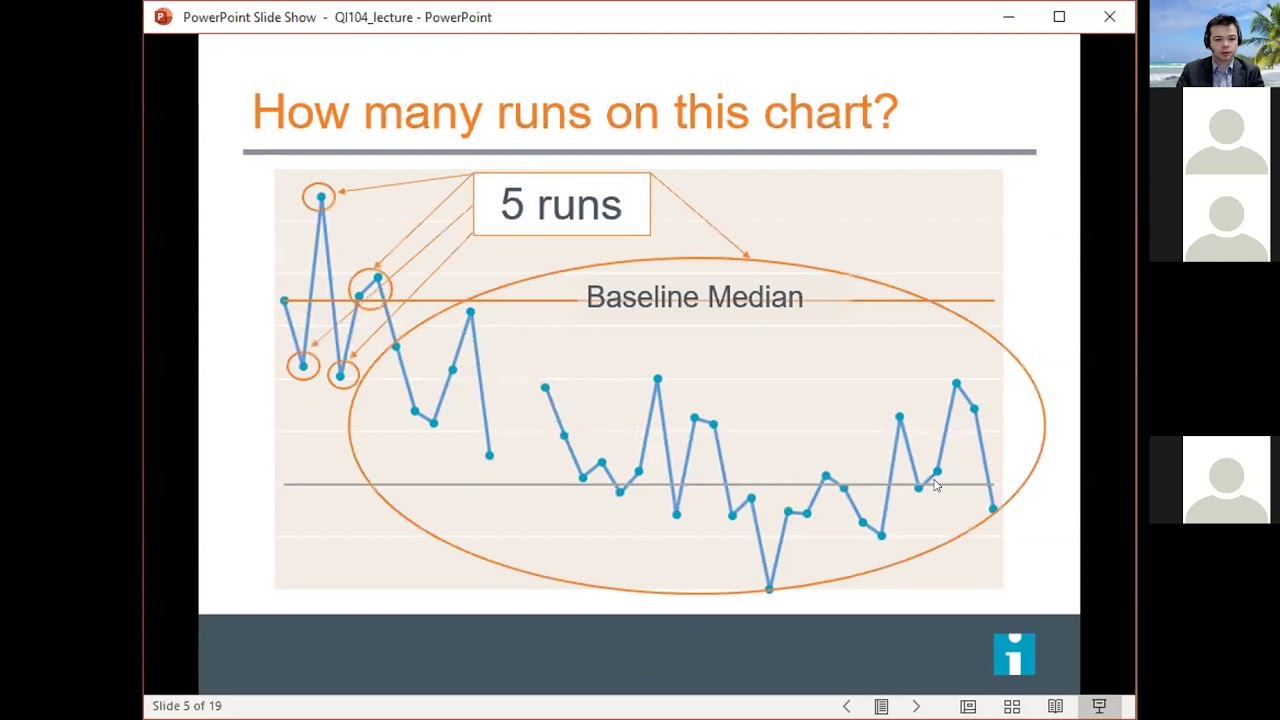 PowerPoint Slide Show - QI104_lecture - PowerPoint

How many runs on this chart?

5 runs

Baseline Median

Slide 5 of 19